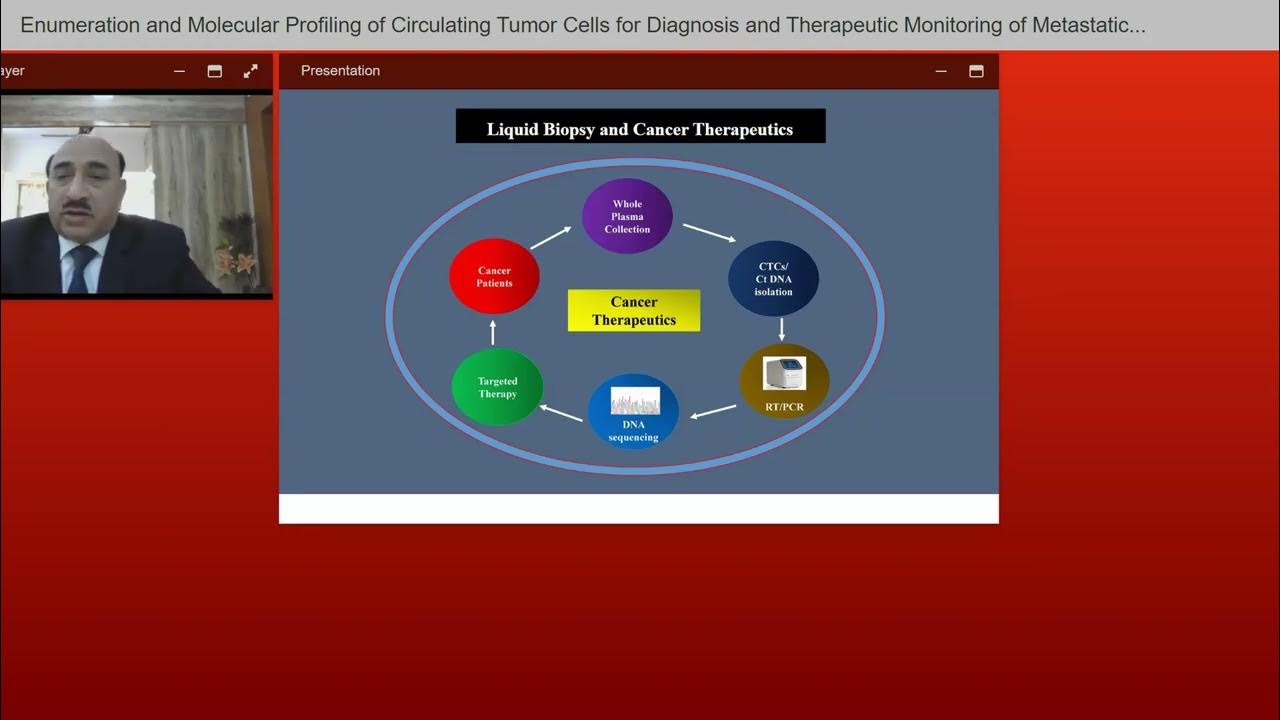 Enumeration and Molecular Profiling of Circulating Tumor Cells for Diagnosis and Therapeutic Monitoring of Metastatic...

ayer

Presentation

Liquid Biopsy and Cancer Therapeutics

Whole Plasma Collection

CTCs/ Ct DNA isolation

RT/PCR

DNA sequencing

Targeted Therapy

Cancer Patients

Cancer Therapeutics